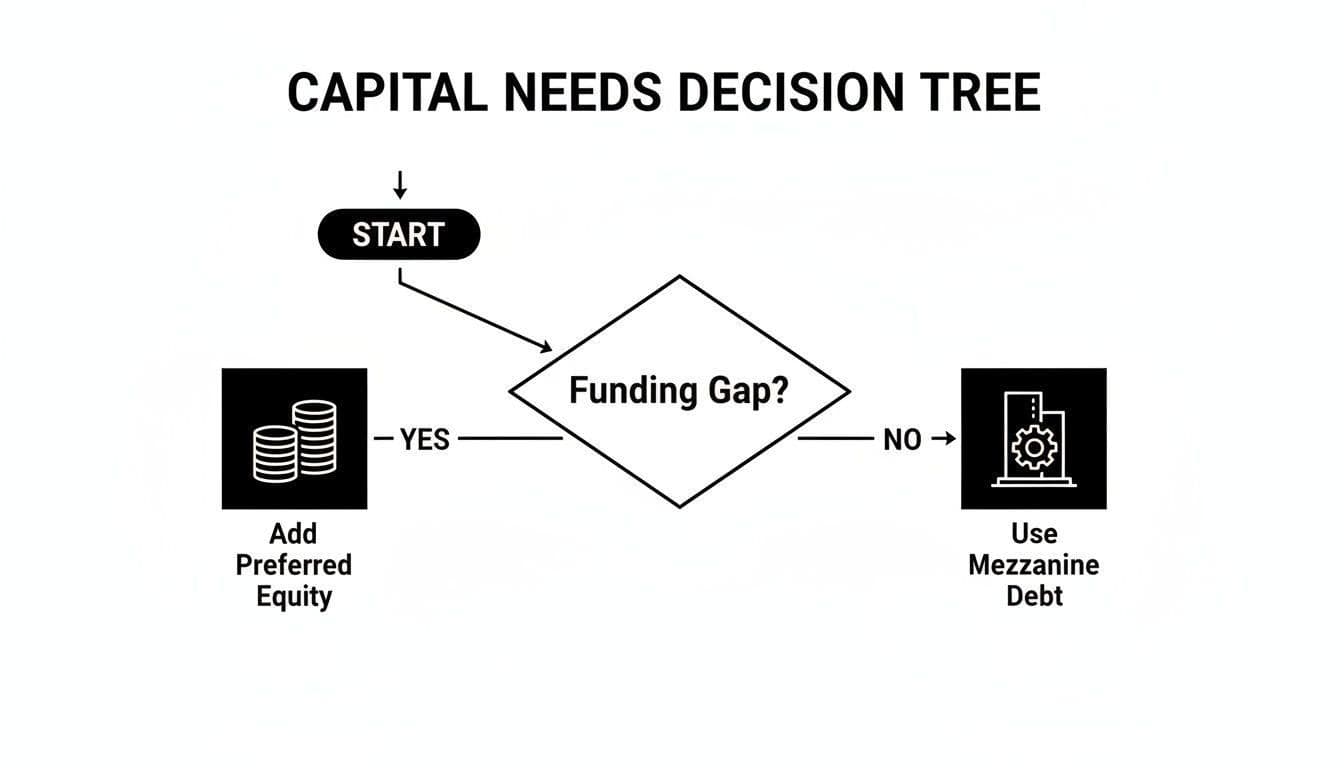 CAPITAL NEEDS DECISION TREE

START

Funding Gap?

YES

NO

Add Preferred Equity

Use Mezzanine Debt